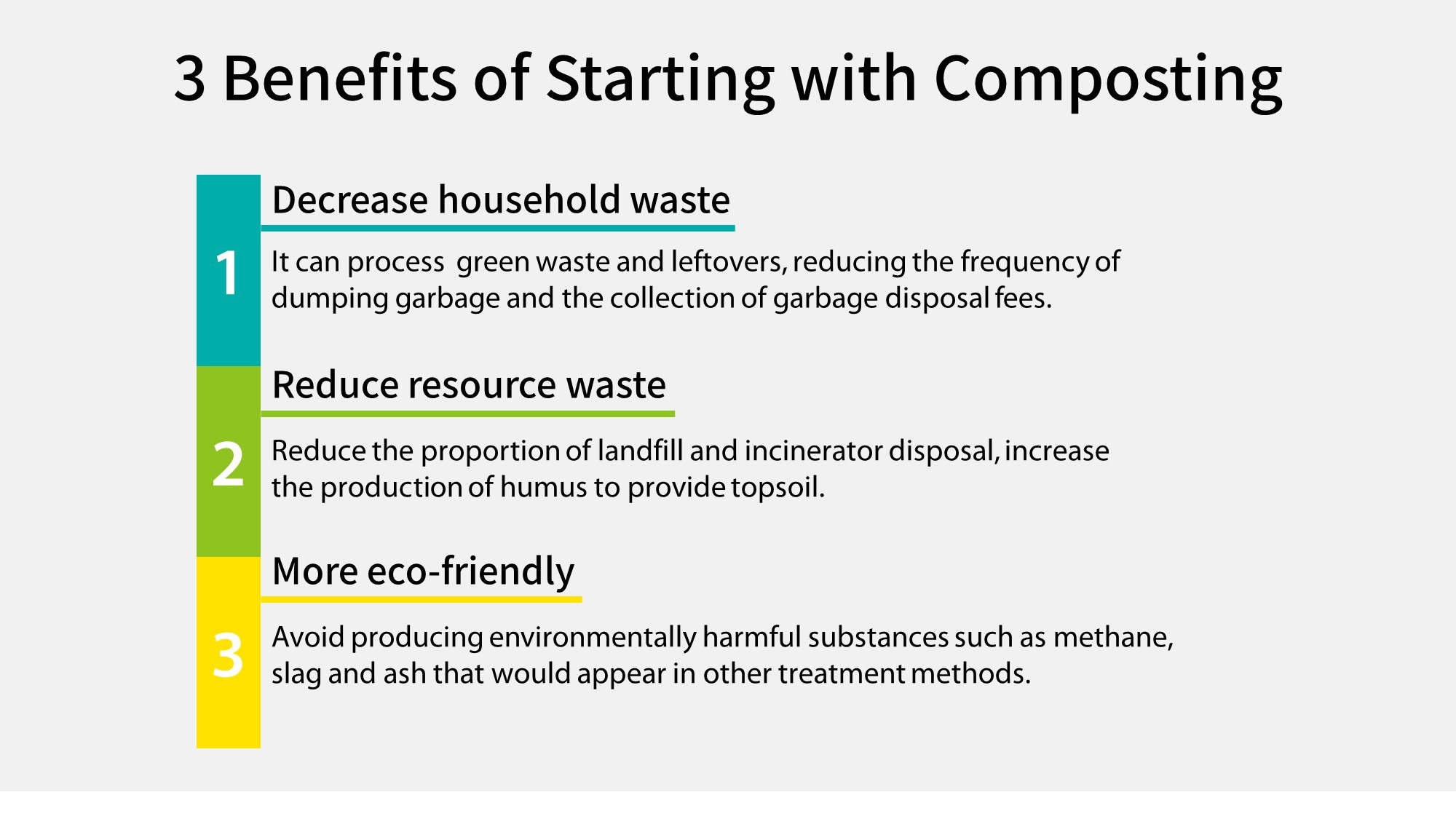 3 Benefits of Starting with Composting

1

Decrease household waste

It can process green waste and leftovers, reducing the frequency of dumping garbage and the collection of garbage disposal fees.

2

Reduce resource waste

Reduce the proportion of landfill and incinerator disposal, increase the production of humus to provide topsoil.

3

More eco-friendly

Avoid producing environmentally harmful substances such as methane, slag and ash that would appear in other treatment methods.